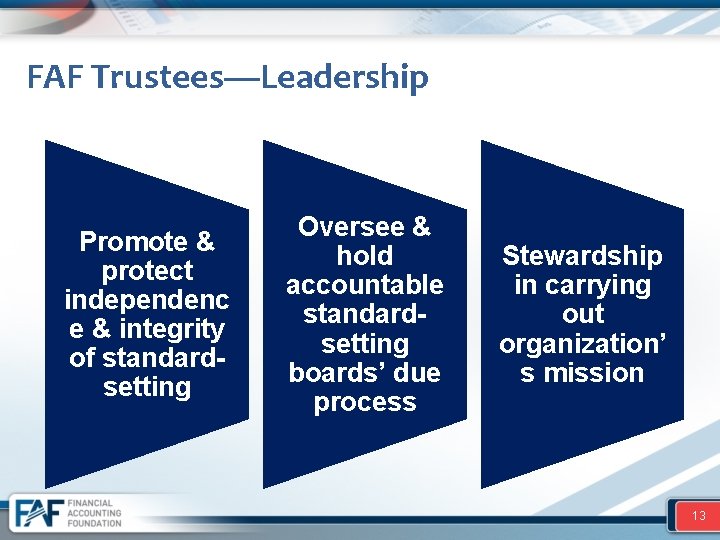 FAF Trustees—Leadership

Promote & protect independence & integrity of standard-setting

Oversee & hold accountable standard-setting boards' due process

Stewardship in carrying out organization's mission

FAF FINANCIAL ACCOUNTING FOUNDATION

13